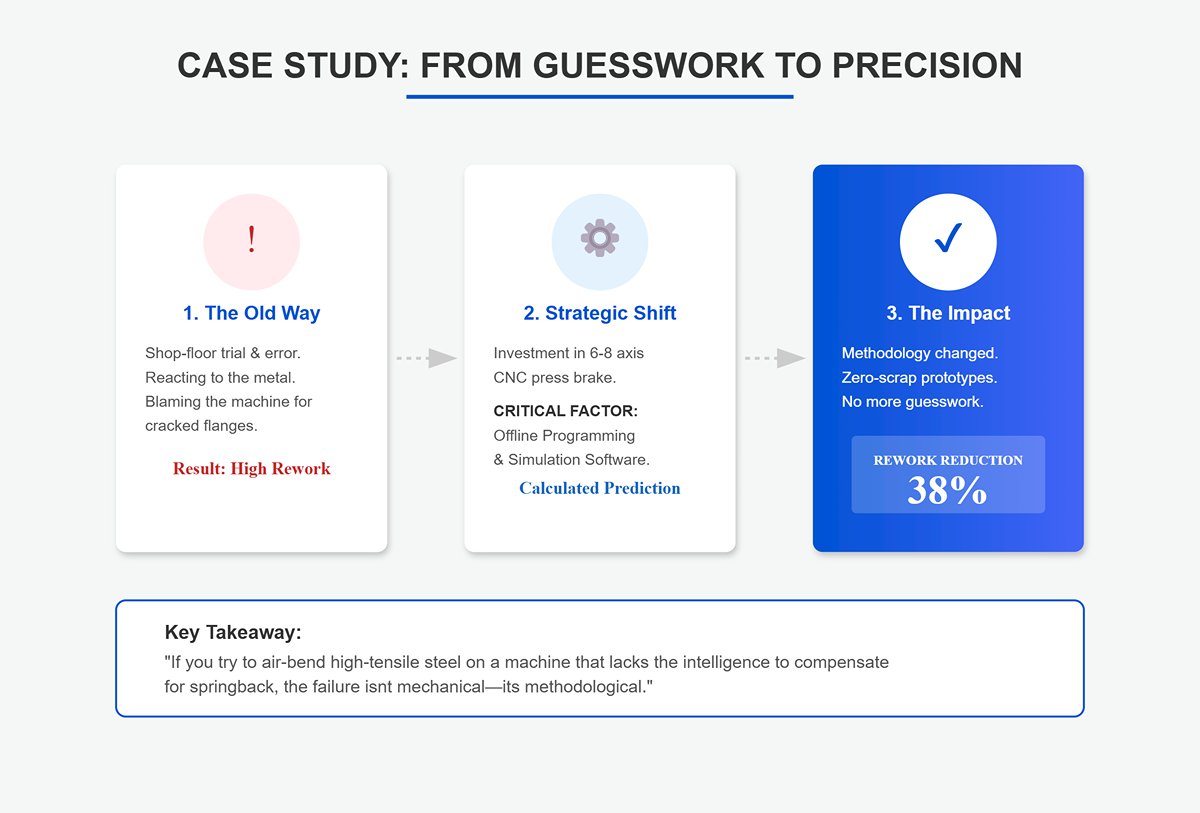 CASE STUDY: FROM GUESSWORK TO PRECISION

!

1. The Old Way

Shop-floor trial & error. Reacting to the metal. Blaming the machine for cracked flanges.

Result: High Rework

2. Strategic Shift

Investment in 6-8 axis CNC press brake.

CRITICAL FACTOR:
Offline Programming & Simulation Software.

Calculated Prediction

✓

3. The Impact

Methodology changed. Zero-scrap prototypes. No more guesswork.

REWORK REDUCTION
38%

Key Takeaway:
"If you try to air-bend high-tensile steel on a machine that lacks the intelligence to compensate for springback, the failure isnt mechanical—its methodological."